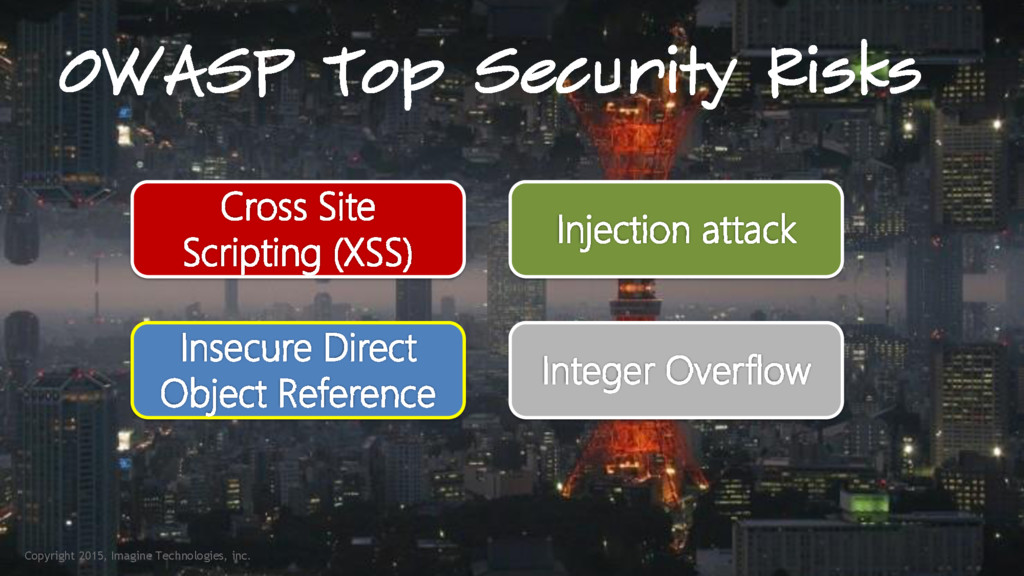 OWASP Top Security Risks

Cross Site Scripting (XSS)

Injection attack

Insecure Direct Object Reference

Integer Overflow

Copyright 2015, Imagine Technologies, Inc.